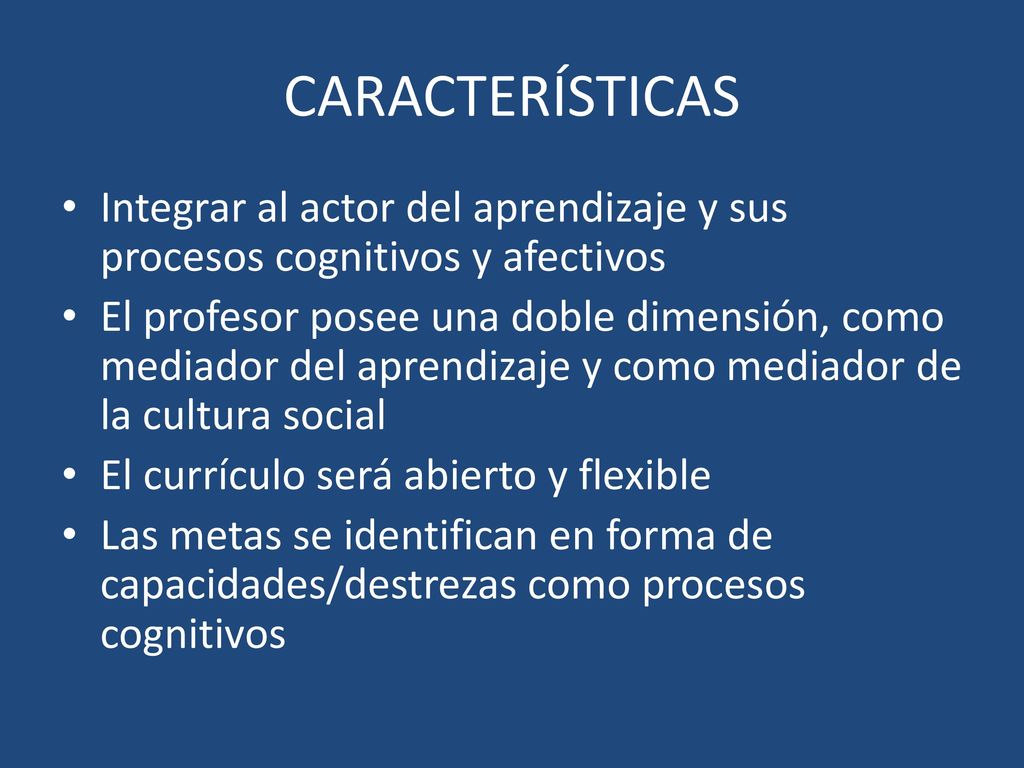 CARACTERÍSTICAS

• Integrar al actor del aprendizaje y sus procesos cognitivos y afectivos
• El profesor posee una doble dimensión, como mediador del aprendizaje y como mediador de la cultura social
• El currículo será abierto y flexible
• Las metas se identifican en forma de capacidades/destrezas como procesos cognitivos